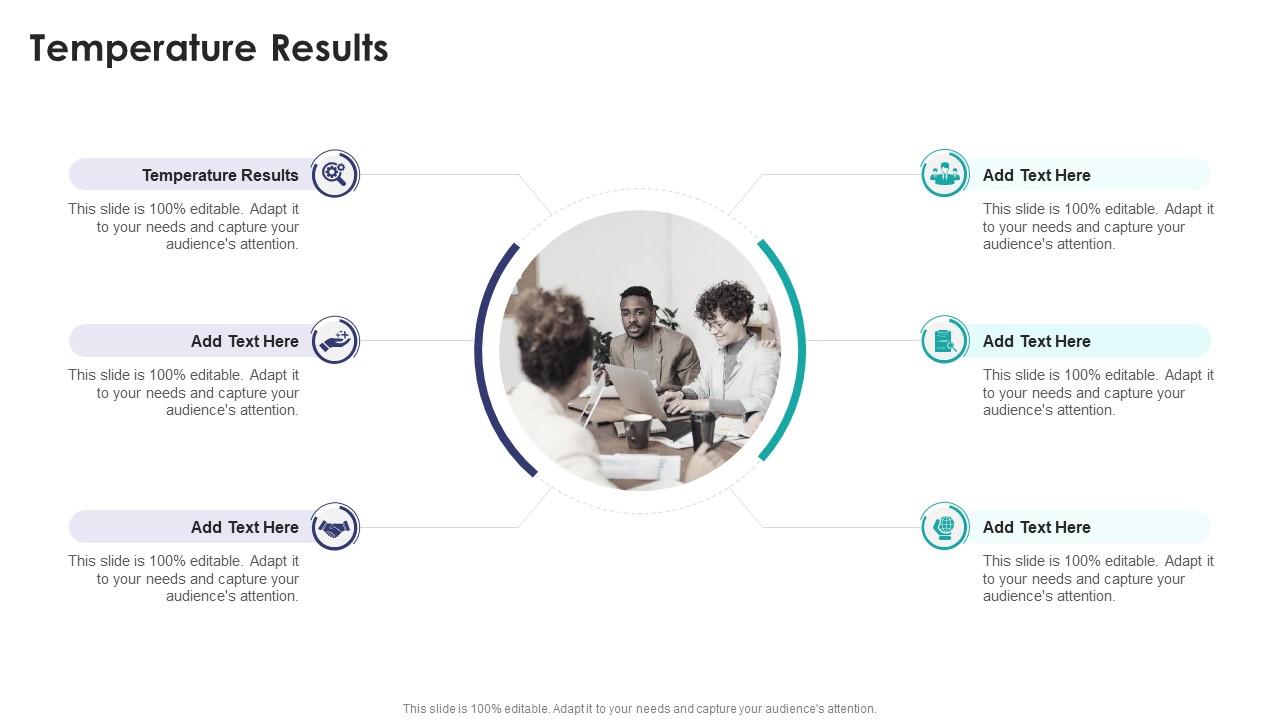 Temperature Results

Temperature Results

This slide is 100% editable. Adapt it to your needs and capture your audience's attention.

Add Text Here

This slide is 100% editable. Adapt it to your needs and capture your audience's attention.

Add Text Here

This slide is 100% editable. Adapt it to your needs and capture your audience's attention.

Add Text Here

This slide is 100% editable. Adapt it to your needs and capture your audience's attention.

Add Text Here

This slide is 100% editable. Adapt it to your needs and capture your audience's attention.

Add Text Here

This slide is 100% editable. Adapt it to your needs and capture your audience's attention.

This slide is 100% editable. Adapt it to your needs and capture your audience's attention.